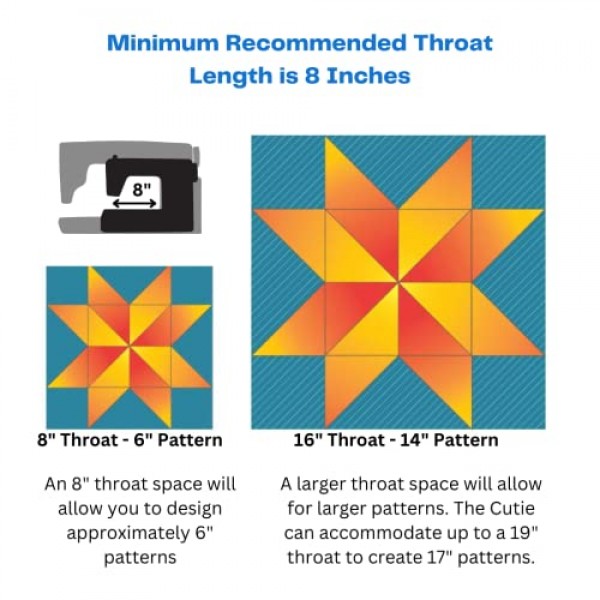 Minimum Recommended Throat Length is 8 Inches

8"

8" Throat - 6" Pattern

An 8" throat space will allow you to design approximately 6" patterns

16" Throat - 14" Pattern

A larger throat space will allow for larger patterns. The Cutie can accommodate up to a 19" throat to create 17" patterns.